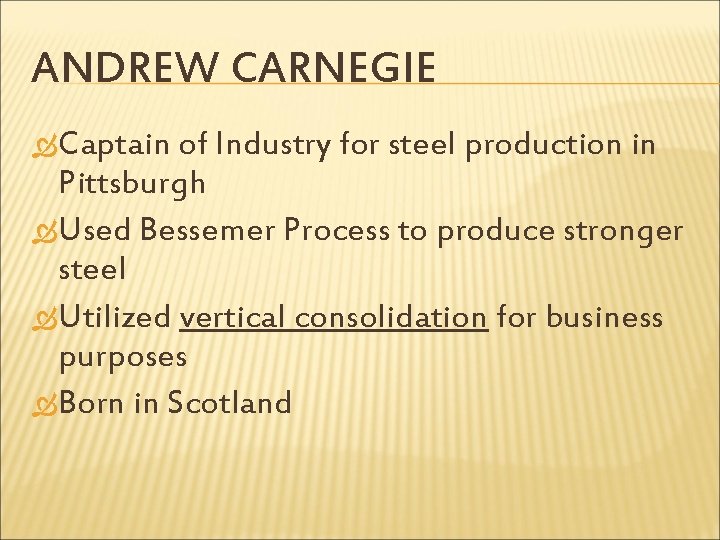 ANDREW CARNEGIE

Captain of Industry for steel production in Pittsburgh

Used Bessemer Process to produce stronger steel

Utilized vertical consolidation for business purposes

Born in Scotland